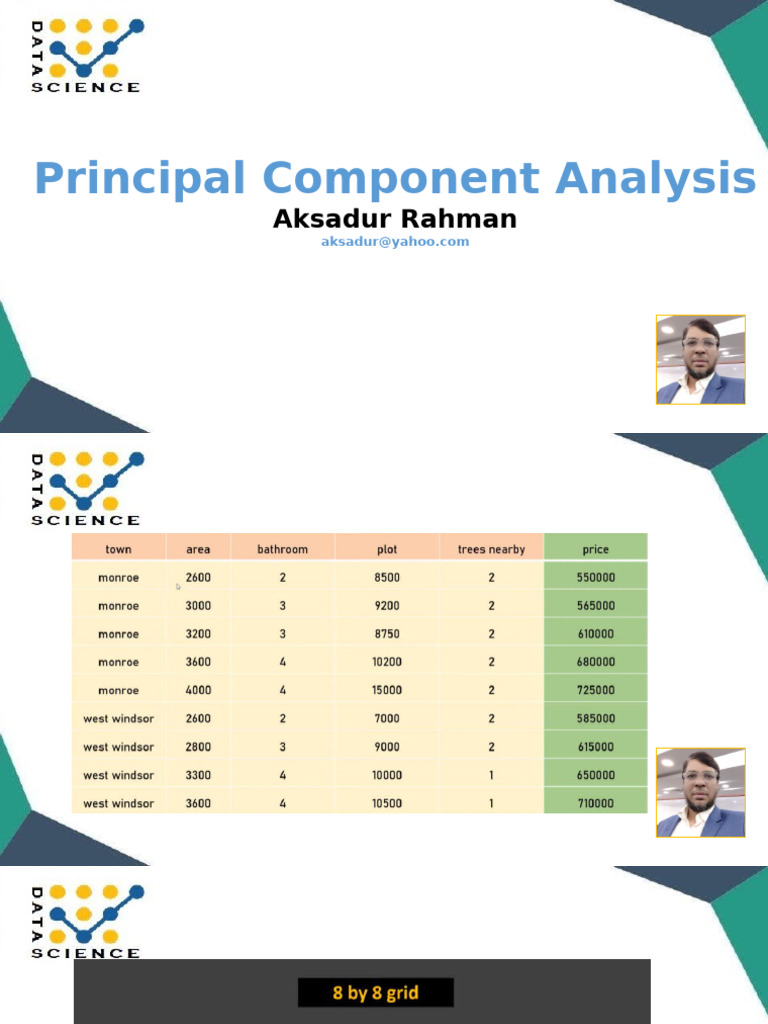 DATA SCIENCE

Principal Component Analysis

Aksadur Rahman

aksadur@yahoo.com

DATA SCIENCE

| town | area | bathroom | plot | trees nearby | price |
|---|---|---|---|---|---|
| monroe | 2600 | 2 | 8500 | 2 | 550000 |
| monroe | 3000 | 3 | 9200 | 2 | 565000 |
| monroe | 3200 | 3 | 8750 | 2 | 610000 |
| monroe | 3600 | 4 | 10200 | 2 | 680000 |
| monroe | 4000 | 4 | 15000 | 2 | 725000 |
| west windsor | 2600 | 2 | 7000 | 2 | 585000 |
| west windsor | 2800 | 3 | 9000 | 2 | 615000 |
| west windsor | 3300 | 4 | 10000 | 1 | 650000 |
| west windsor | 3600 | 4 | 10500 | 1 | 710000 |

DATA SCIENCE

8 by 8 grid